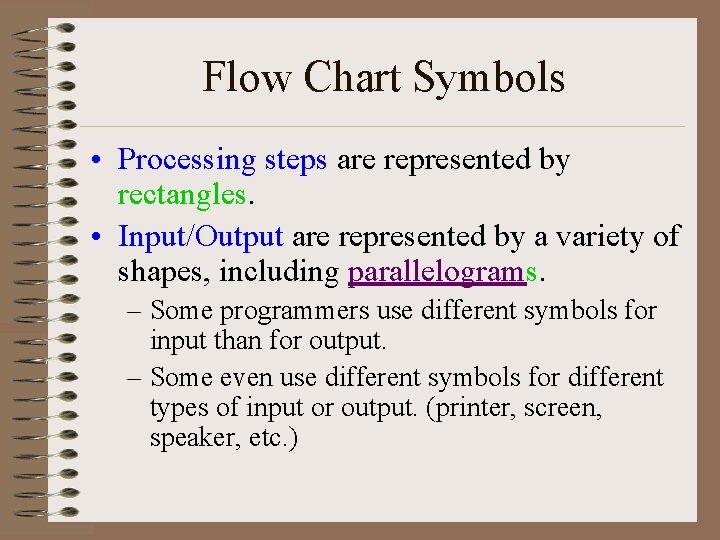 Flow Chart Symbols

• Processing steps are represented by rectangles.

• Input/Output are represented by a variety of shapes, including parallelograms.

– Some programmers use different symbols for input than for output.

– Some even use different symbols for different types of input or output. (printer, screen, speaker, etc.)